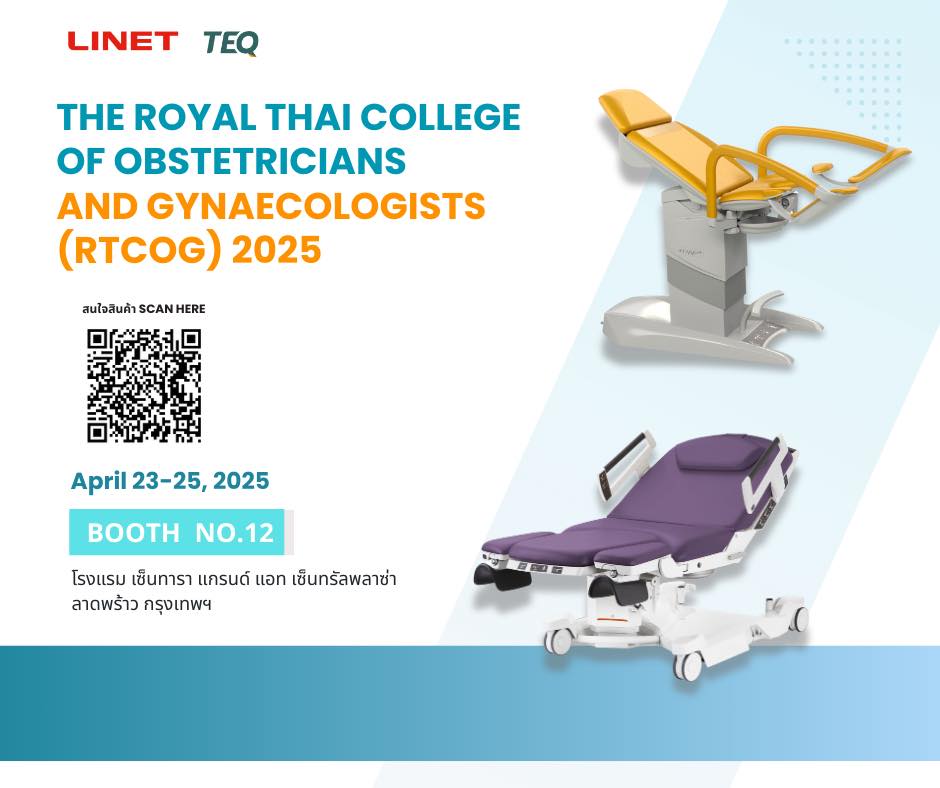 LINET TEQ

THE ROYAL THAI COLLEGE OF OBSTETRICIANS AND GYNAECOLOGISTS (RTCOG) 2025

สนใจสินค้า SCAN HERE

April 23-25, 2025

BOOTH NO.12

โรงแรม เซ็นทารา แกรนด์ แอท เซ็นทรัลพลาซ่า ลาดพร้าว กรุงเทพฯ